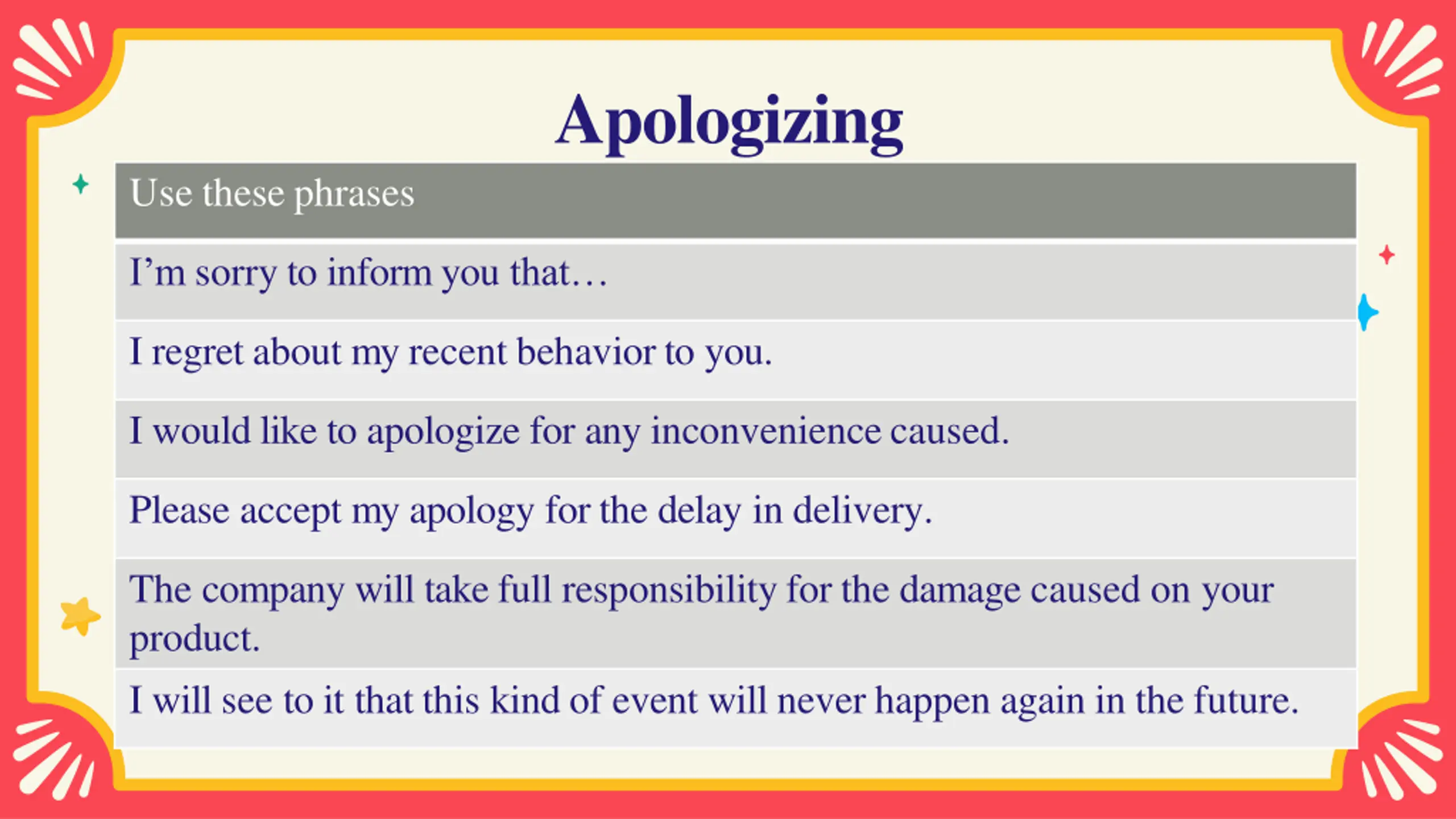 Apologizing

| Use these phrases |
|---|
| I’m sorry to inform you that… |
| I regret about my recent behavior to you. |
| I would like to apologize for any inconvenience caused. |
| Please accept my apology for the delay in delivery. |
| The company will take full responsibility for the damage caused on your product. |
| I will see to it that this kind of event will never happen again in the future. |